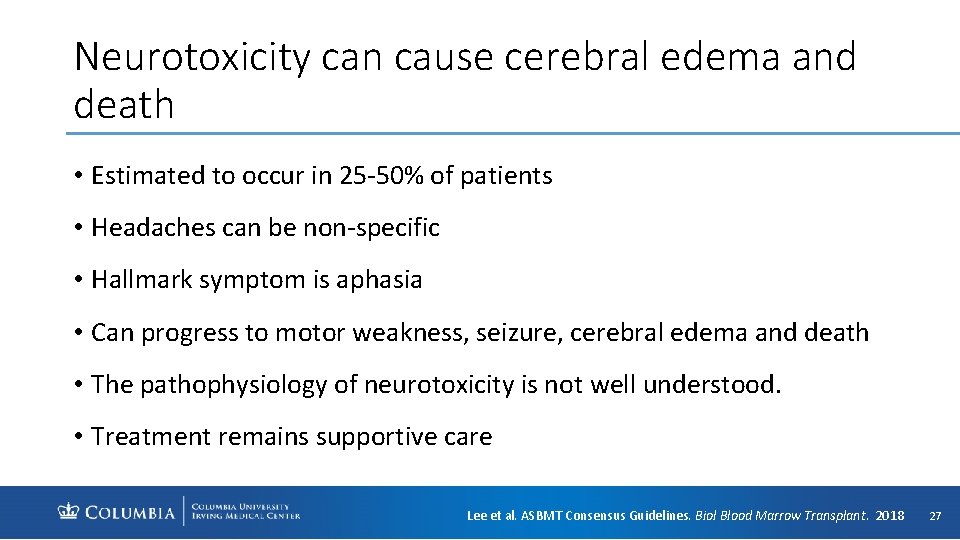 Neurotoxicity can cause cerebral edema and death

• Estimated to occur in 25-50% of patients

• Headaches can be non-specific

• Hallmark symptom is aphasia

• Can progress to motor weakness, seizure, cerebral edema and death

• The pathophysiology of neurotoxicity is not well understood.

• Treatment remains supportive care

COLUMBIA | COLUMBIA UNIVERSITY IRVING MEDICAL CENTER

Lee et al. ASBMT Consensus Guidelines. Biol Blood Marrow Transplant. 2018

27